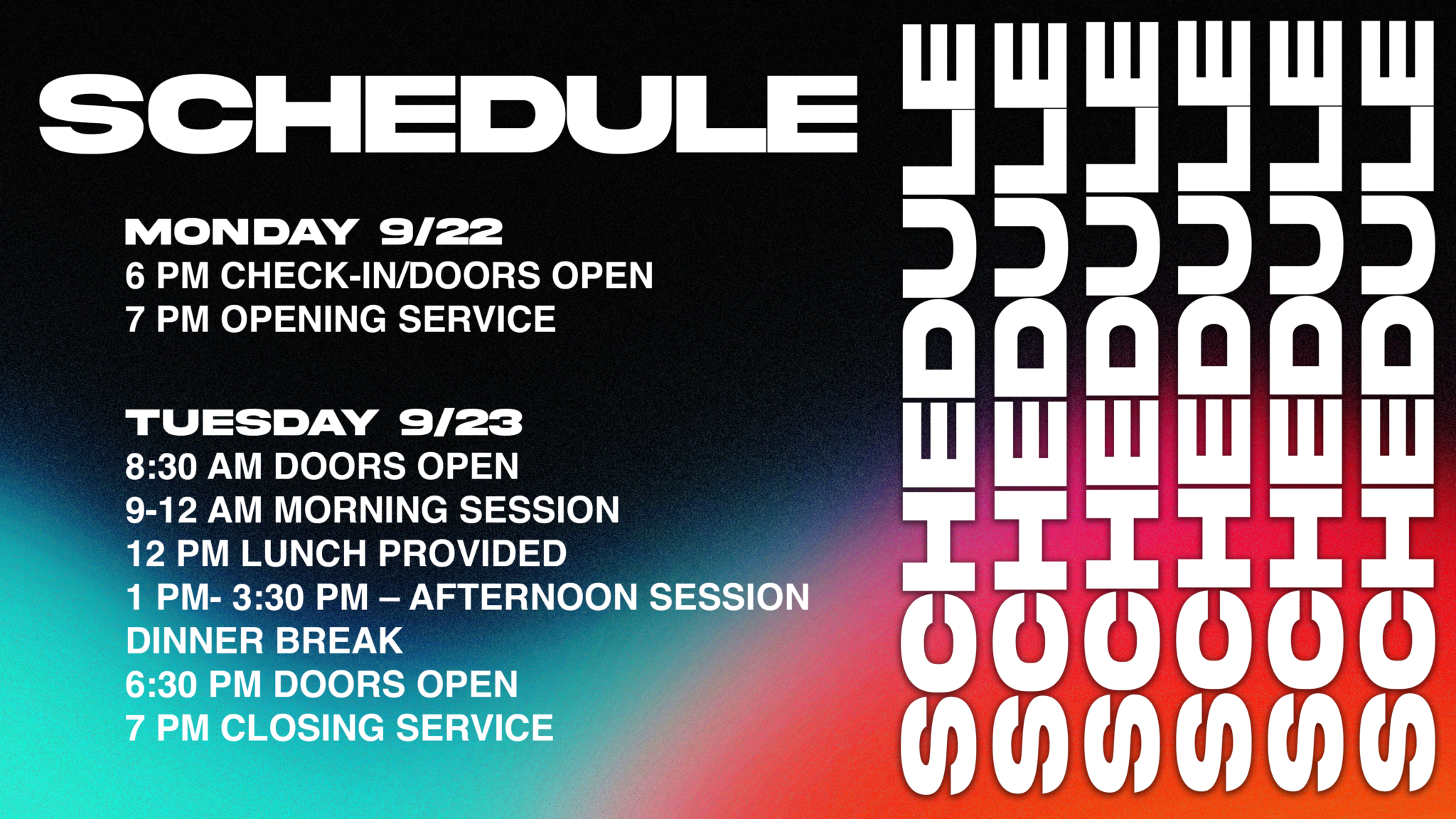 SCHEDULE

MONDAY 9/22
6 PM CHECK-IN/DOORS OPEN
7 PM OPENING SERVICE

TUESDAY 9/23
8:30 AM DOORS OPEN
9-12 AM MORNING SESSION
12 PM LUNCH PROVIDED
1 PM- 3:30 PM – AFTERNOON SESSION
DINNER BREAK
6:30 PM DOORS OPEN
7 PM CLOSING SERVICE

SCHEDULE
SCHEDULE
SCHEDULE
SCHEDULE
SCHEDULE
SCHEDULE